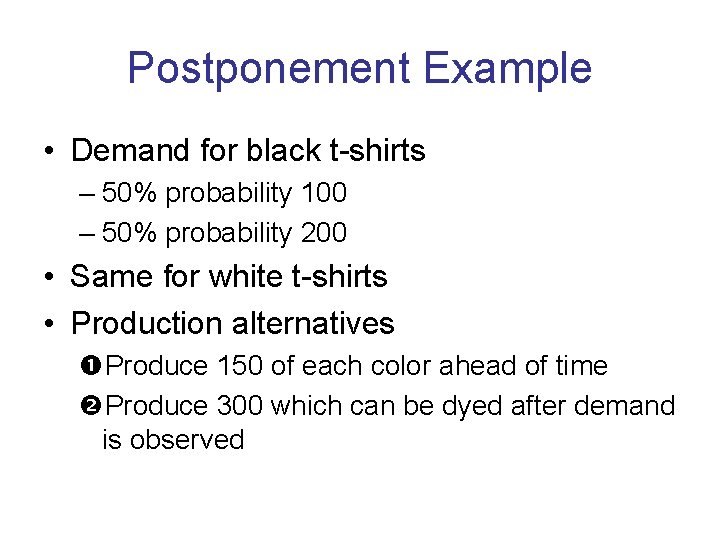 Postponement Example

• Demand for black t-shirts
– 50% probability 100
– 50% probability 200
• Same for white t-shirts
• Production alternatives
❶ Produce 150 of each color ahead of time
❷ Produce 300 which can be dyed after demand is observed